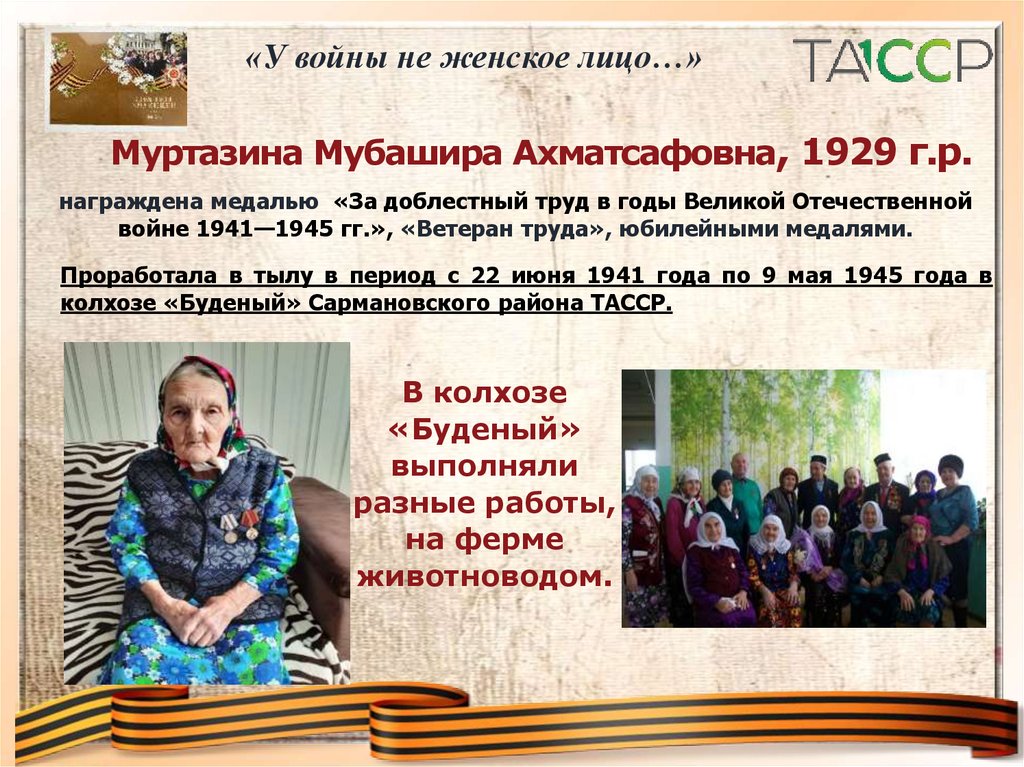 «У войны не женское лицо…»

ТАССР

Муртазина Мубашира Ахматсафовна, 1929 г.р.

награждена медалью «За доблестный труд в годы Великой Отечественной войне 1941—1945 гг.», «Ветеран труда», юбилейными медалями.

Проработала в тылу в период с 22 июня 1941 года по 9 мая 1945 года в колхозе «Буденый» Сармановского района ТАССР.

В колхозе «Буденый» выполняли разные работы, на ферме животноводом.